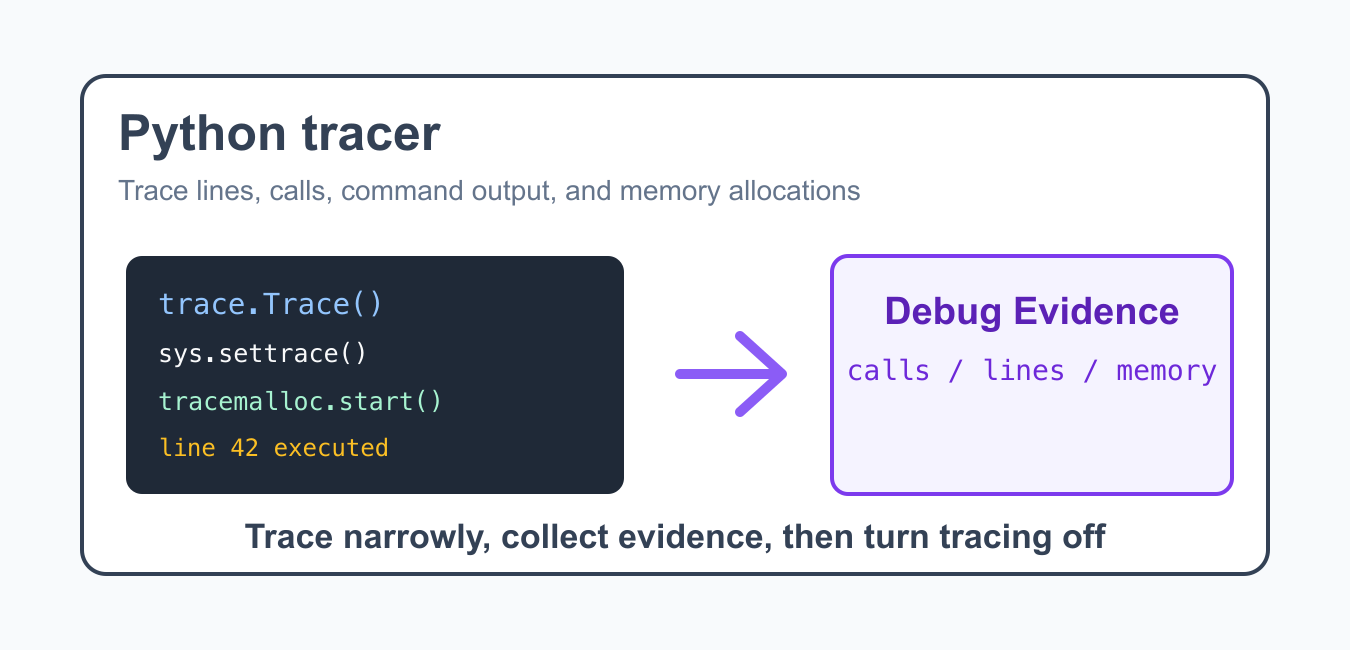 Python tracer

Trace lines, calls, command output, and memory allocations

trace.Trace()
sys.settrace()
tracemalloc.start()
line 42 executed

Debug Evidence

calls / lines / memory

Trace narrowly, collect evidence, then turn tracing off